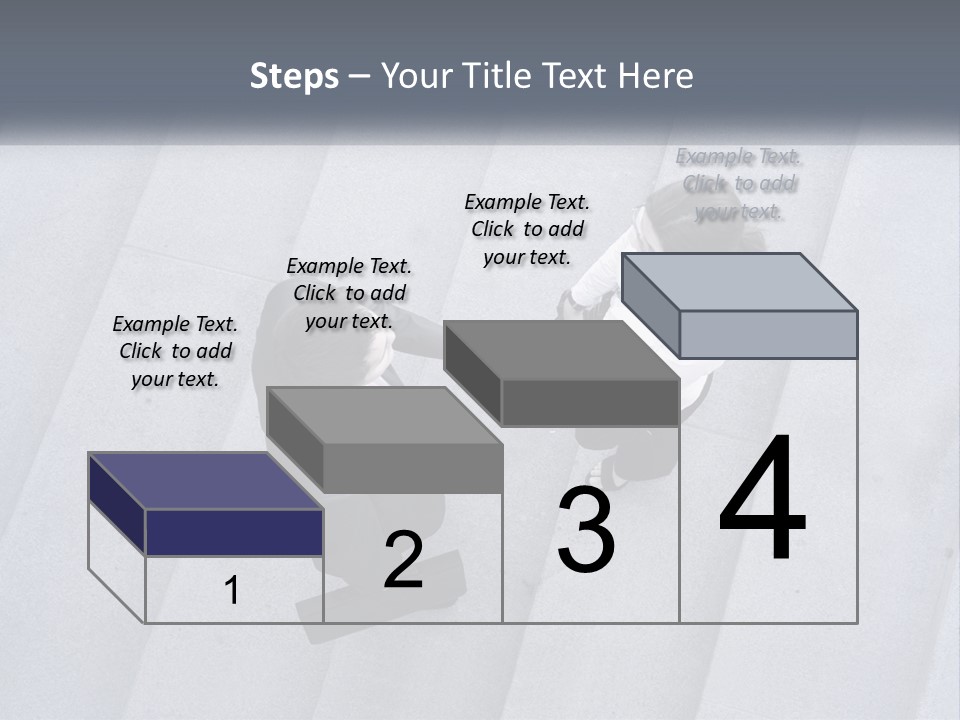 Steps – Your Title Text Here

Example Text. Click to add your text.

Example Text. Click to add your text.

Example Text. Click to add your text.

Example Text. Click to add your text.

1

2

3

4